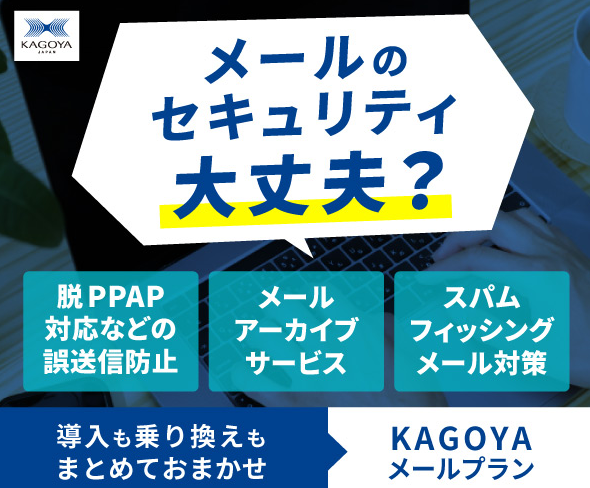 KAGOYA
JAPAN

メールの
セキュリティ
大丈夫？

脱PPAP
対応などの
誤送信防止

メール
アーカイブ
サービス

スパム
フィッシング
メール対策

導入も乗り換えも
まとめておまかせ

KAGOYA
メールプラン